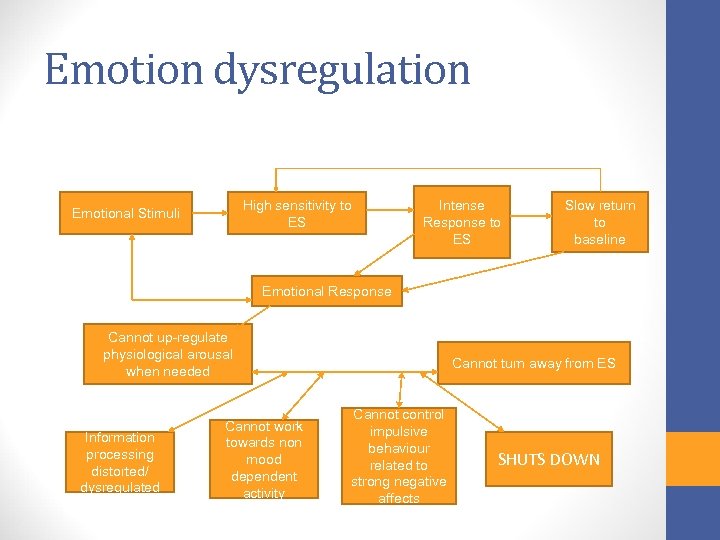 Emotion dysregulation

Emotional Stimuli

High sensitivity to ES

Intense Response to ES

Slow return to baseline

Emotional Response

Cannot up-regulate physiological arousal when needed

Cannot turn away from ES

Information processing distorted/ dysregulated

Cannot work towards non mood dependent activity

Cannot control impulsive behaviour related to strong negative affects

SHUTS DOWN